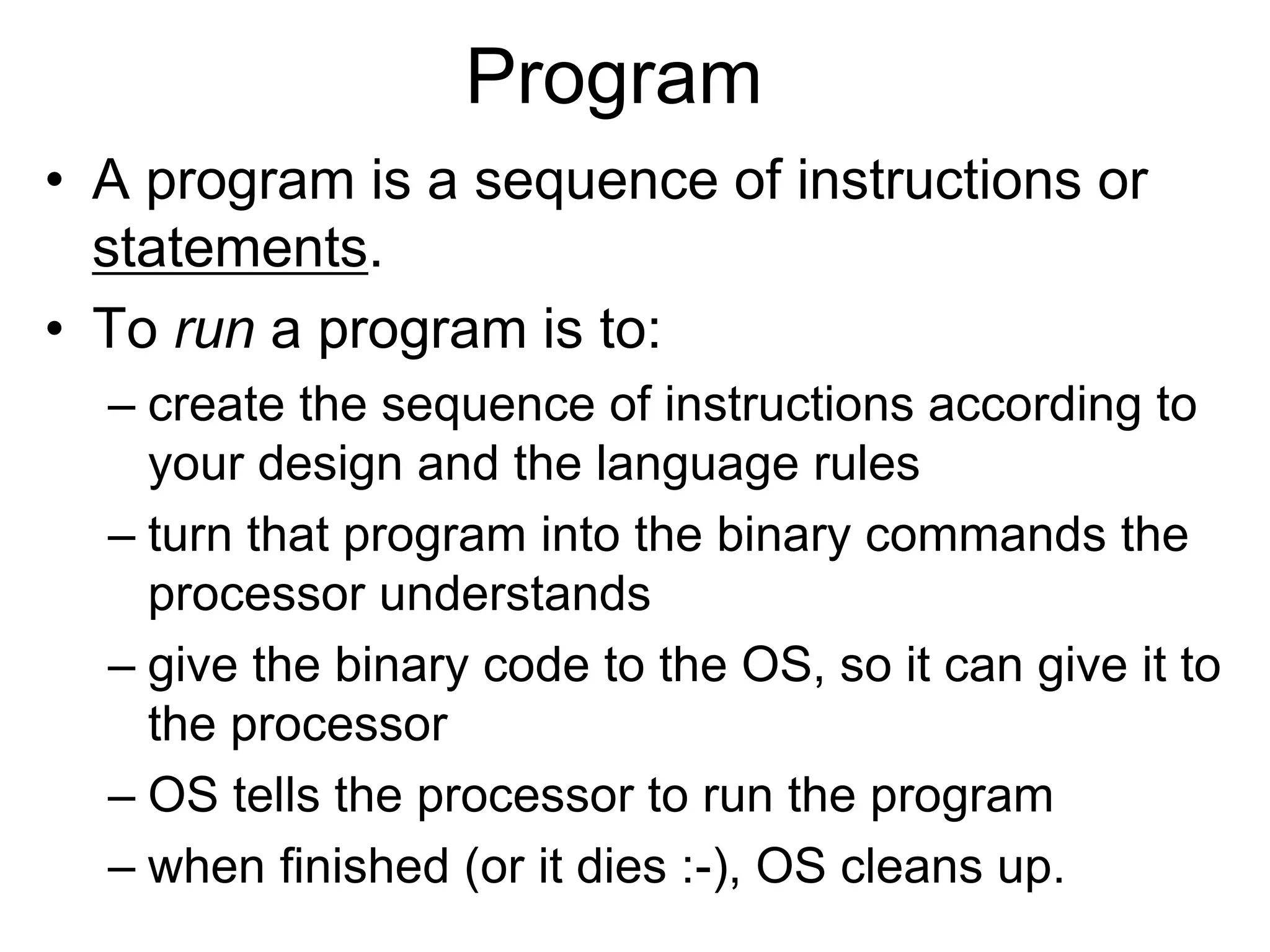 Program

• A program is a sequence of instructions or statements.
• To run a program is to:
– create the sequence of instructions according to your design and the language rules
– turn that program into the binary commands the processor understands
– give the binary code to the OS, so it can give it to the processor
– OS tells the processor to run the program
– when finished (or it dies :-), OS cleans up.